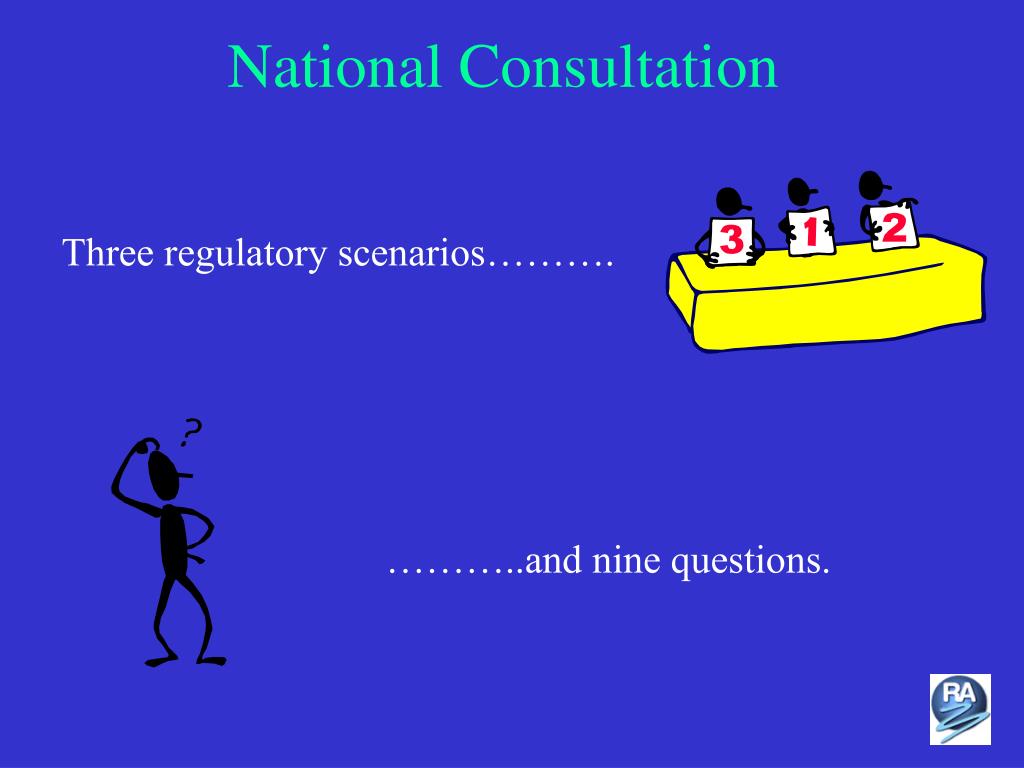 National Consultation

Three regulatory scenarios……….

3 1 2

?

………..and nine questions.

RA